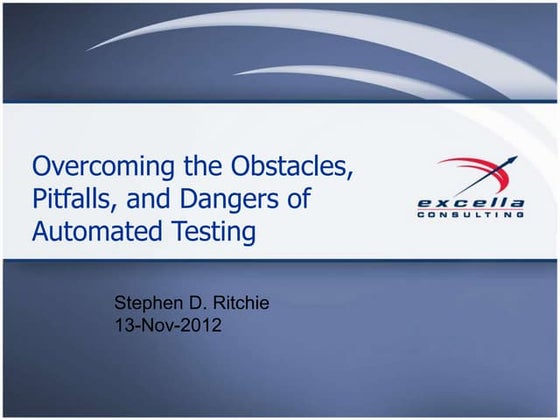 Overcoming the Obstacles, Pitfalls, and Dangers of Automated Testing

excella
CONSULTING

Stephen D. Ritchie
13-Nov-2012